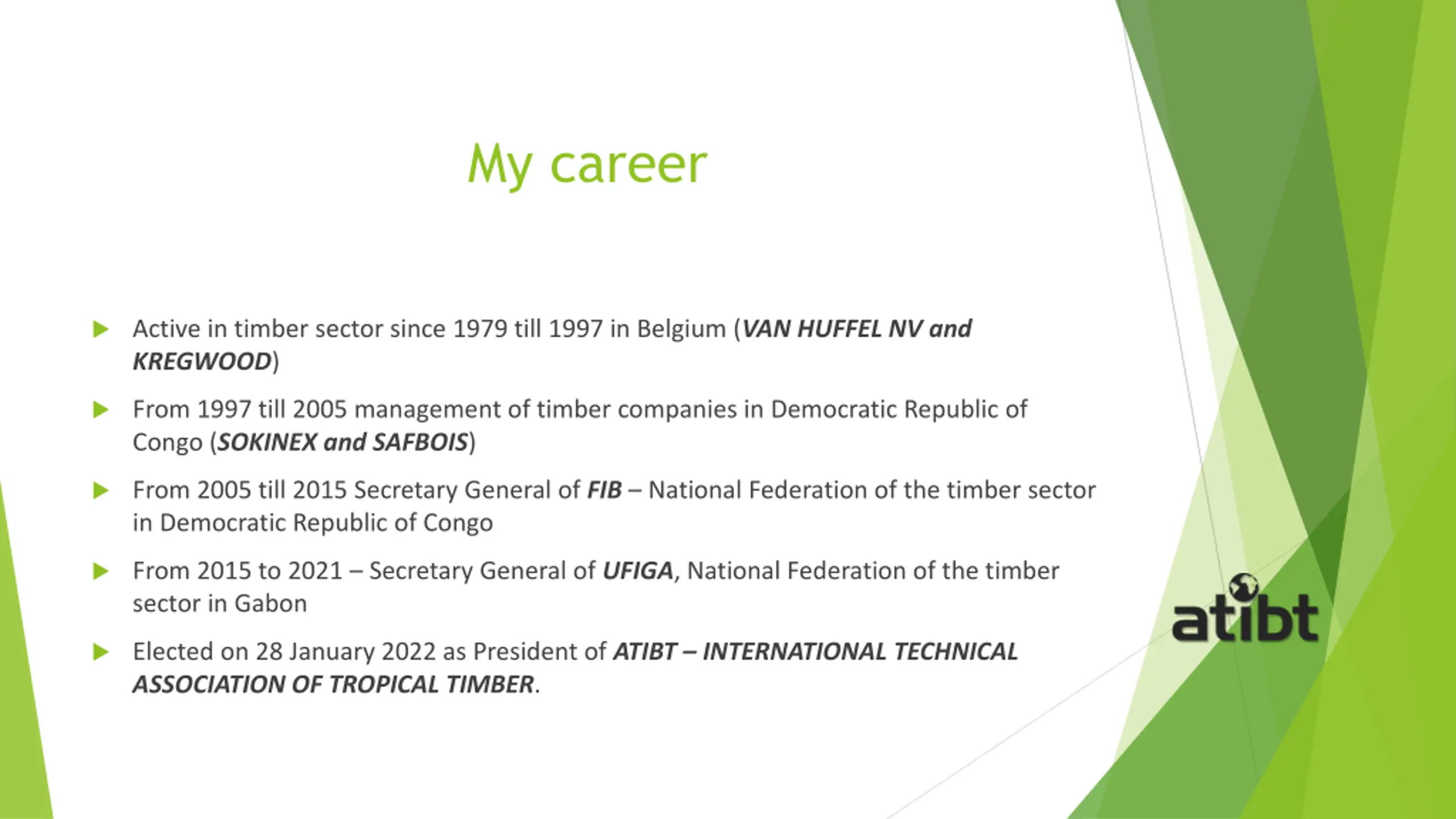 My career

Active in timber sector since 1979 till 1997 in Belgium (VAN HUFFEL NV and KREGWOOD)

From 1997 till 2005 management of timber companies in Democratic Republic of Congo (SOKINEX and SAFBOIS)

From 2005 till 2015 Secretary General of FIB – National Federation of the timber sector in Democratic Republic of Congo

From 2015 to 2021 – Secretary General of UFIGA, National Federation of the timber sector in Gabon

Elected on 28 January 2022 as President of ATIBT – INTERNATIONAL TECHNICAL ASSOCIATION OF TROPICAL TIMBER.

atibt